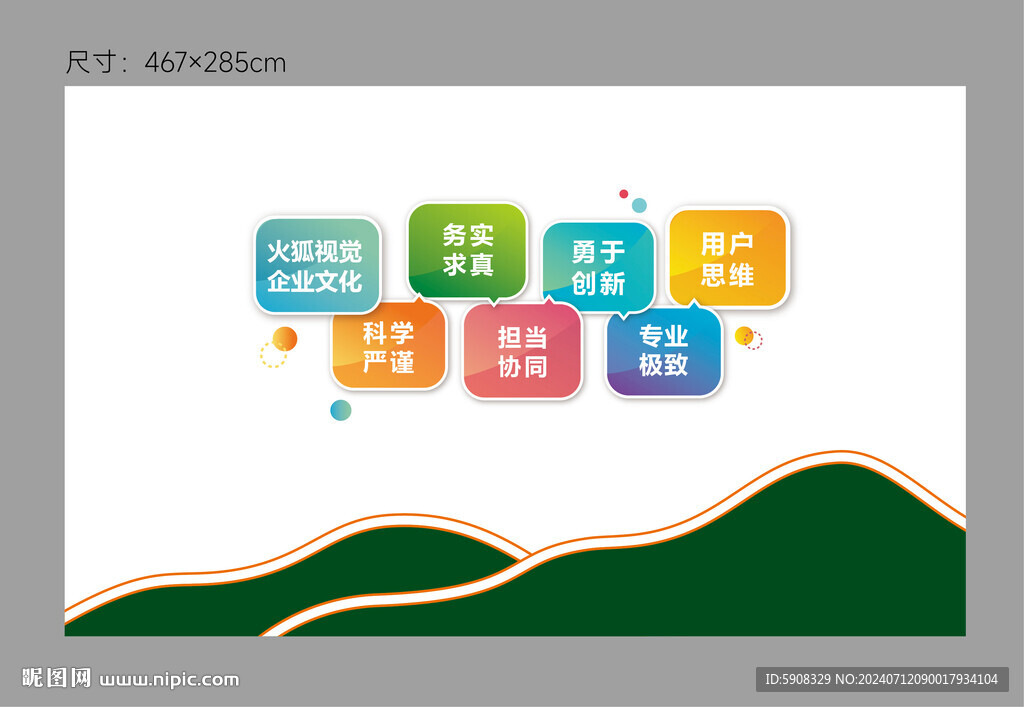 尺寸：467×285cm

火狐视觉
企业文化

务实
求真

勇于
创新

用户
思维

科学
严谨

担当
协同

专业
极致

昵图网 www.nipic.com

ID:5908329 NO:20240712090017934104